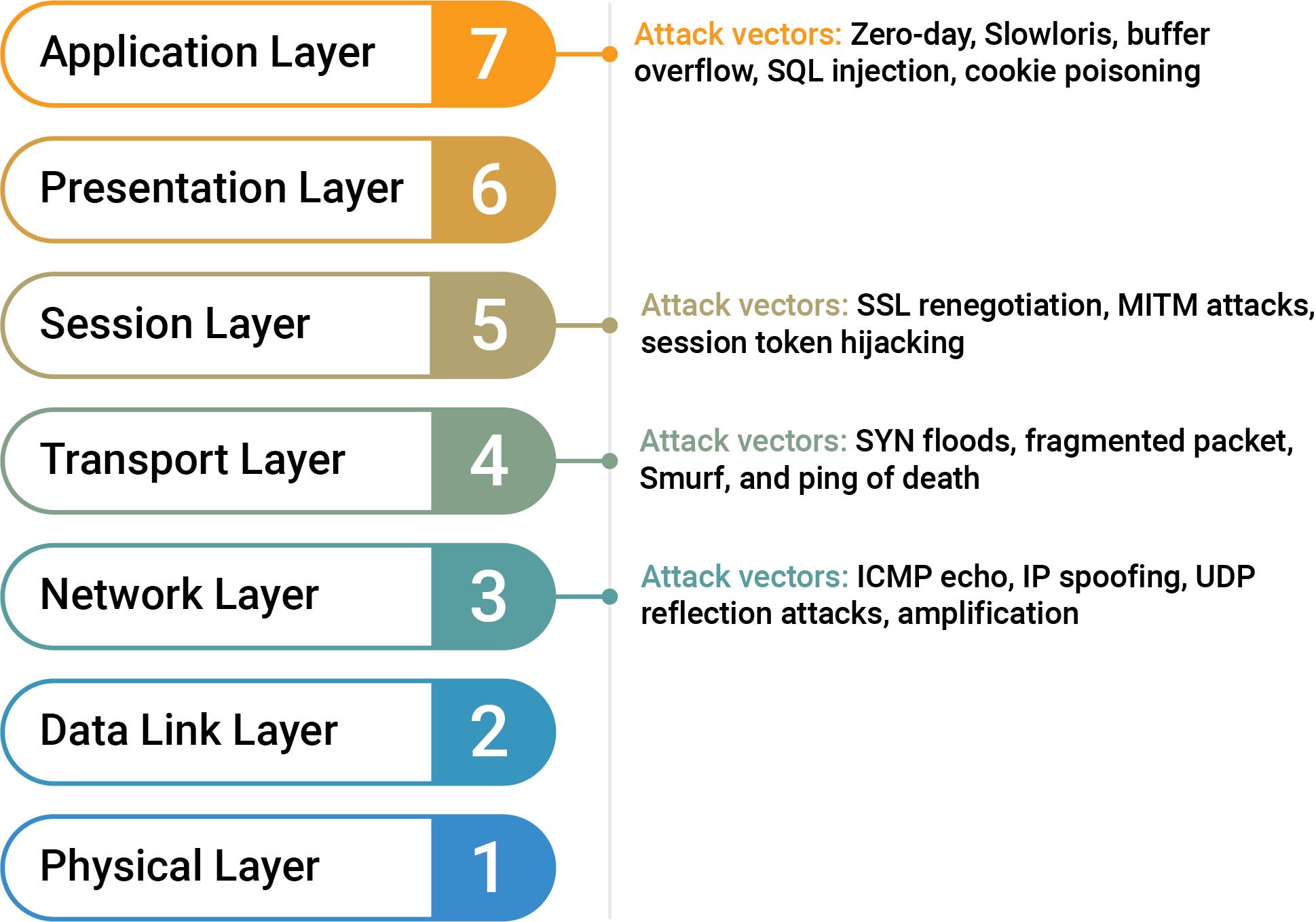 Application Layer 7

Attack vectors: Zero-day, Slowloris, buffer overflow, SQL injection, cookie poisoning

Presentation Layer 6

Session Layer 5

Attack vectors: SSL renegotiation, MITM attacks, session token hijacking

Transport Layer 4

Attack vectors: SYN floods, fragmented packet, Smurf, and ping of death

Network Layer 3

Attack vectors: ICMP echo, IP spoofing, UDP reflection attacks, amplification

Data Link Layer 2

Physical Layer 1